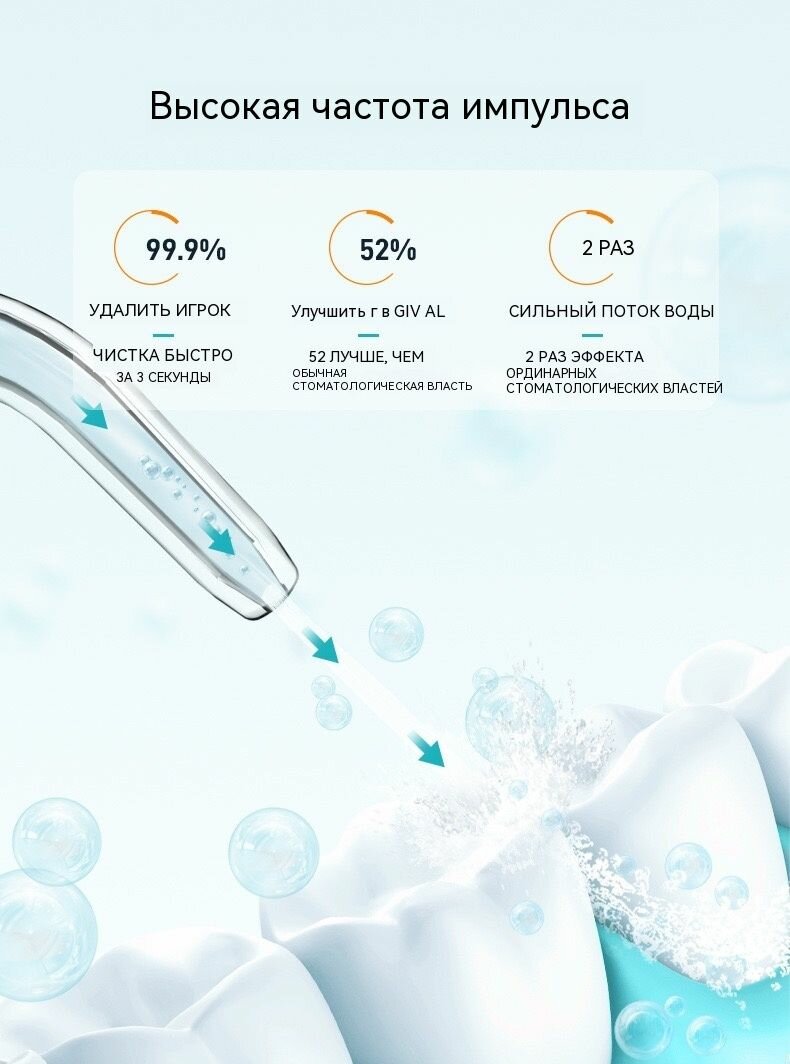 Высокая частота импульса

99.9%

УДАЛИТЬ ИГРОК

ЧИСТКА БЫСТРО
ЗА 3 СЕКУНДЫ

52%

Улучшить г в GIV AL

52 ЛУЧШЕ, ЧЕМ
ОБЫЧНАЯ
СТОМАТОЛОГИЧЕСКАЯ ВЛАСТЬ

2 РАЗ

СИЛЬНЫЙ ПОТОК ВОДЫ

2 РАЗ ЭФФЕКТА
ОРДИНАРНЫХ
СТОМАТОЛОГИЧЕСКИХ ВЛАСТЕЙ